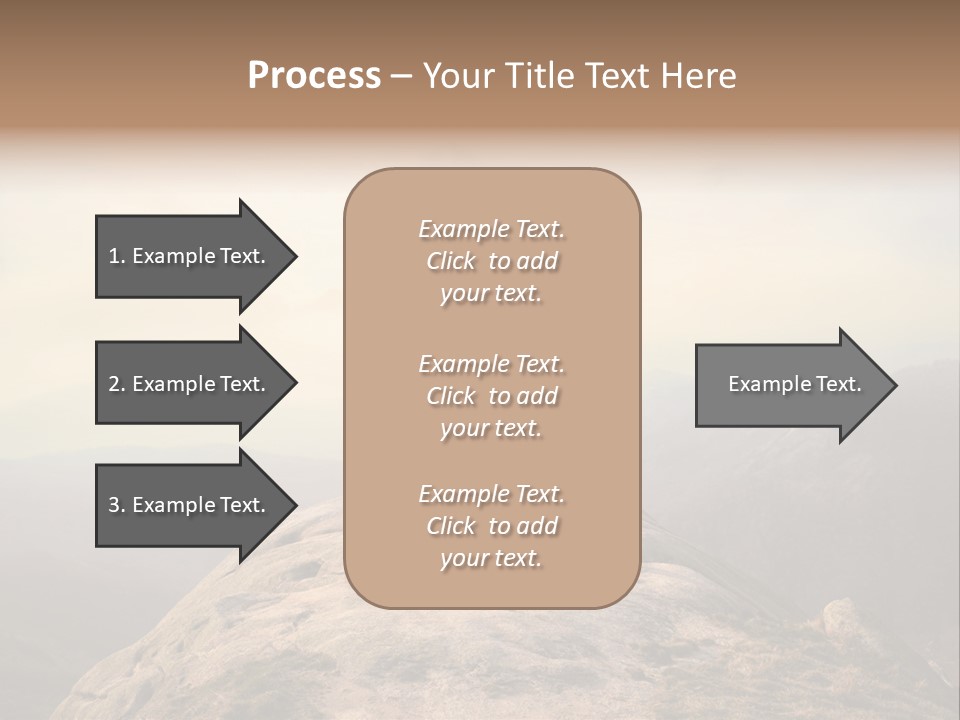 Process – Your Title Text Here

1. Example Text.

2. Example Text.

3. Example Text.

Example Text. Click to add your text.

Example Text. Click to add your text.

Example Text. Click to add your text.

Example Text.